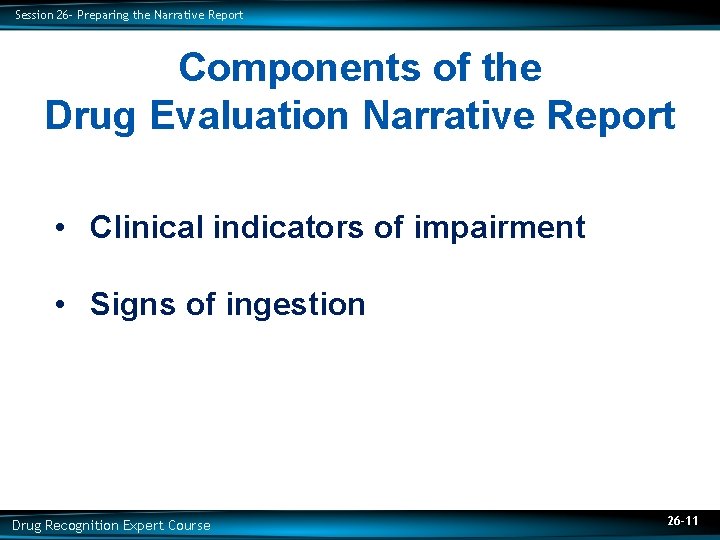 Session 26- Preparing the Narrative Report

Components of the
Drug Evaluation Narrative Report

• Clinical indicators of impairment

• Signs of ingestion

Drug Recognition Expert Course

26-11